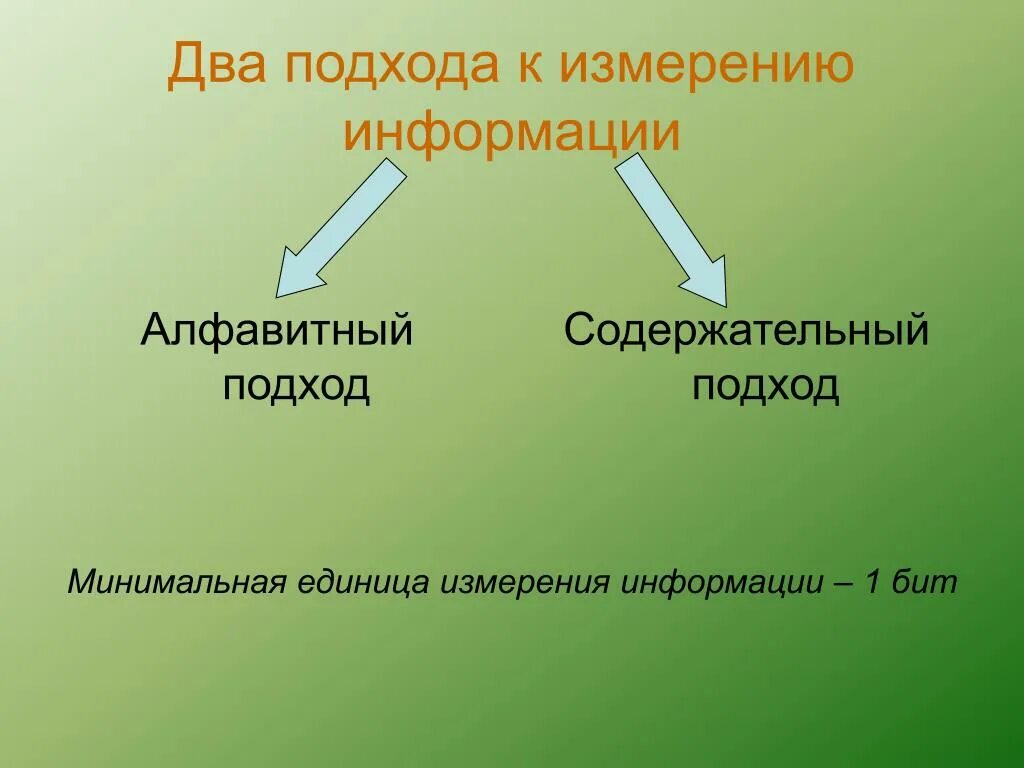 Два подхода к измерению информации

Алфавитный подход

Содержательный подход

Минимальная единица измерения информации – 1 бит